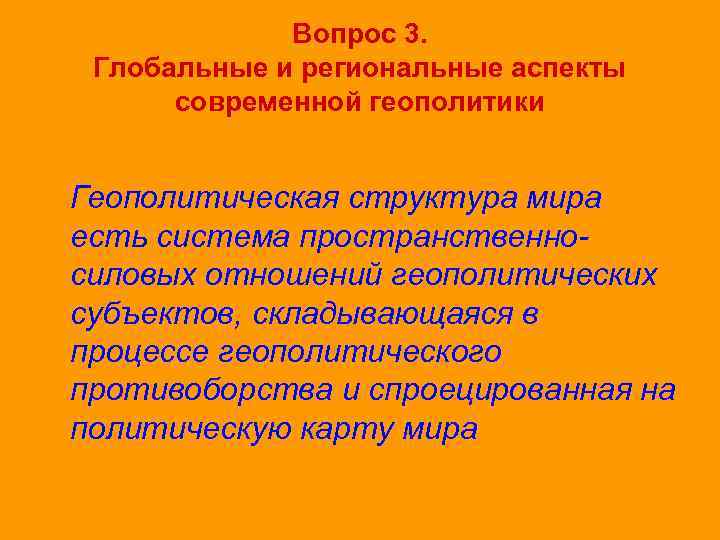 Вопрос 3.
Глобальные и региональные аспекты современной геополитики

Геополитическая структура мира есть система пространственно-силовых отношений геополитических субъектов, складывающаяся в процессе геополитического противоборства и спроецированная на политическую карту мира